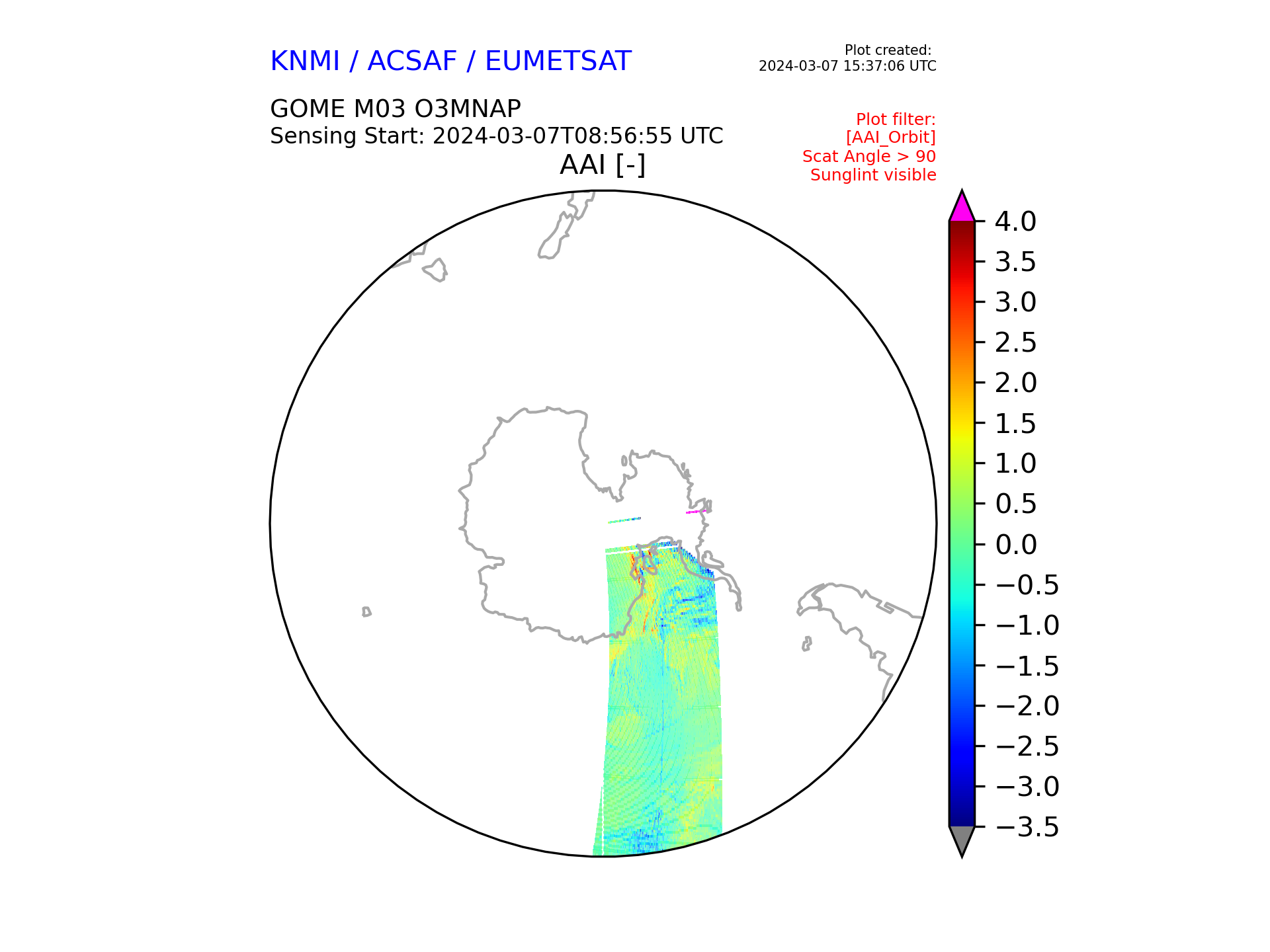 KNMI / ACSAF / EUMETSAT

Plot created:
2024-03-07 15:37:06 UTC

GOME M03 O3MNAP
Sensing Start: 2024-03-07T08:56:55 UTC

Plot filter:
[AAI_Orbit]
Scat Angle > 90
Sunglint visible

AAI [-]

4.0
3.5
3.0
2.5
2.0
1.5
1.0
0.5
0.0
−0.5
−1.0
−1.5
−2.0
−2.5
−3.0
−3.5